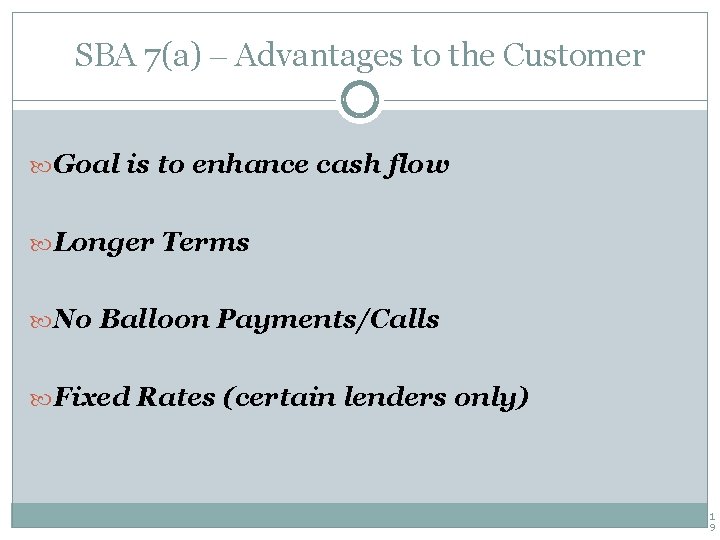 SBA 7(a) – Advantages to the Customer

Goal is to enhance cash flow

Longer Terms

No Balloon Payments/Calls

Fixed Rates (certain lenders only)

19